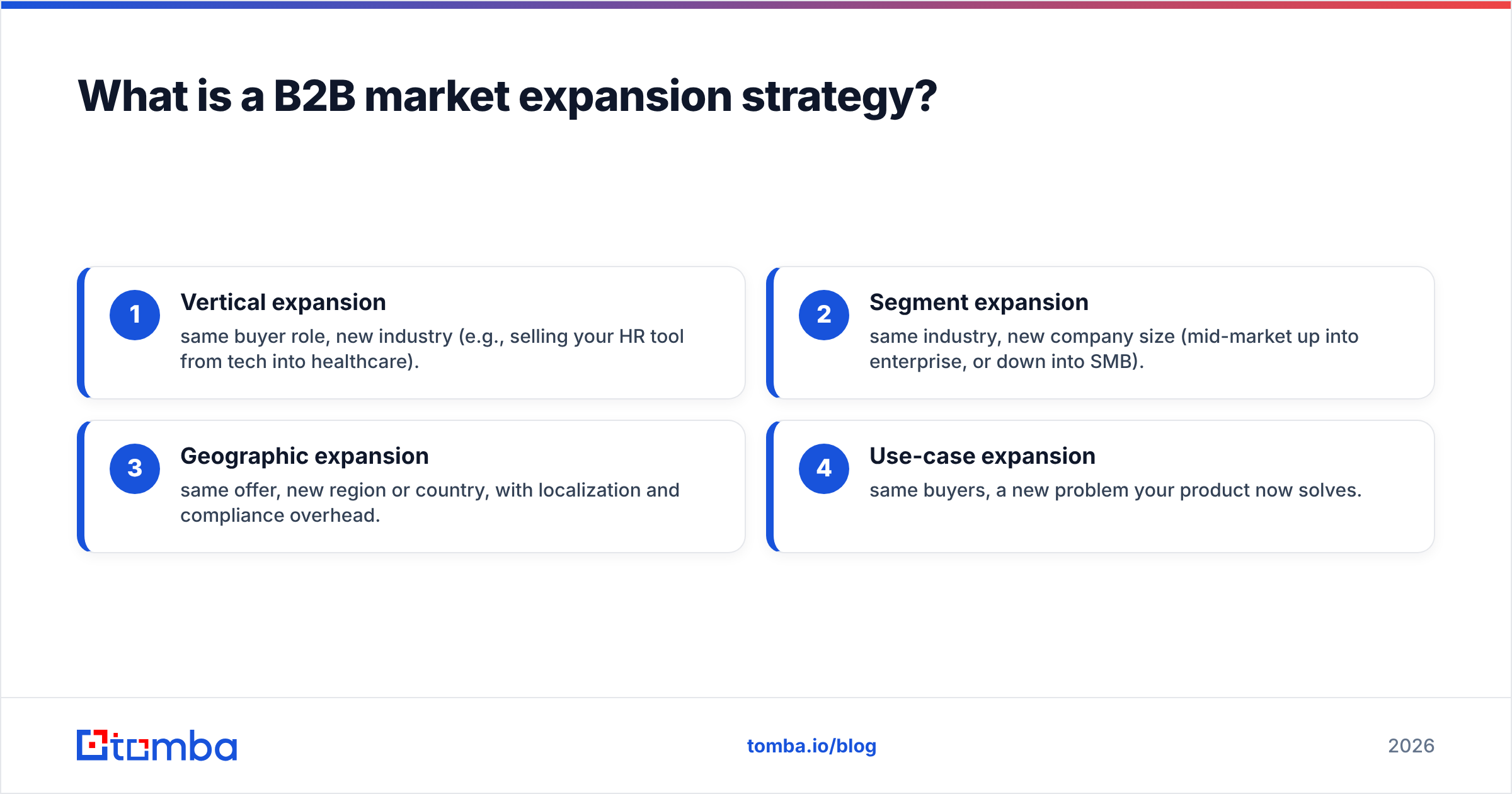 What is a B2B market expansion strategy?

1
Vertical expansion
same buyer role, new industry (e.g., selling your HR tool from tech into healthcare).

2
Segment expansion
same industry, new company size (mid-market up into enterprise, or down into SMB).

3
Geographic expansion
same offer, new region or country, with localization and compliance overhead.

4
Use-case expansion
same buyers, a new problem your product now solves.

tomba

tomba.io/blog

2026